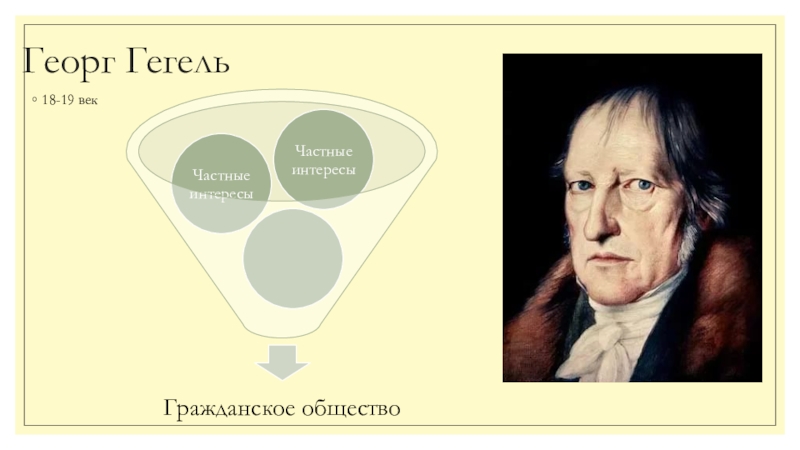 Георг Гегель

◦ 18-19 век

Частные интересы

Частные интересы

Гражданское общество